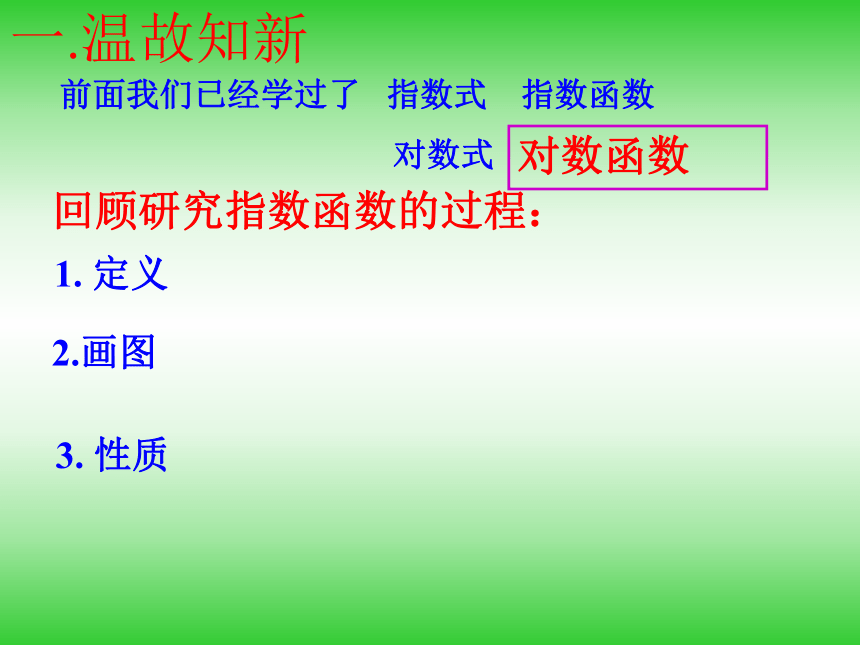 一.温故知新

前面我们已经学过了　指数式　指数函数

对数式　对数函数

回顾研究指数函数的过程：

1. 定义

2.画图

3. 性质